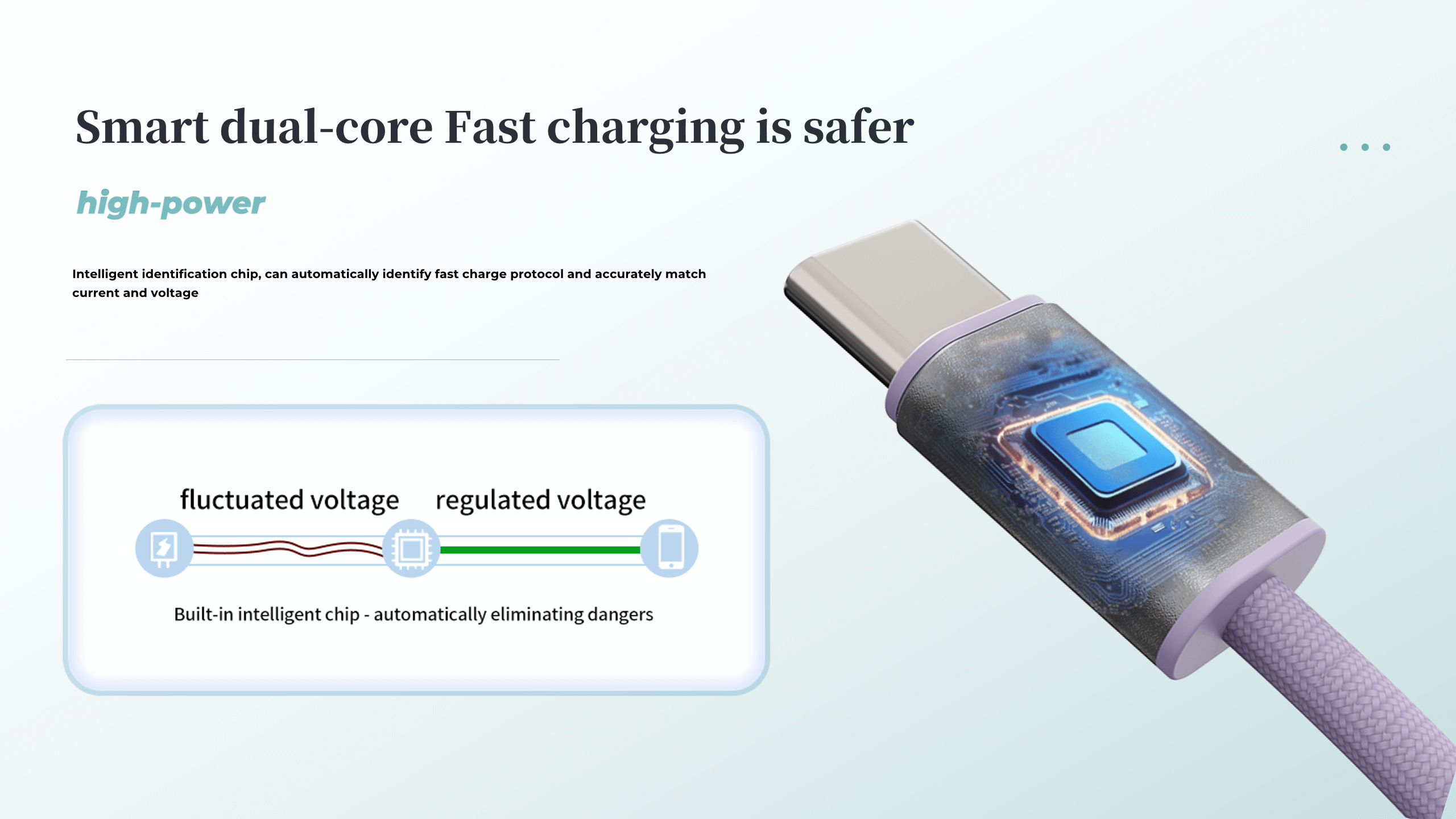 Smart dual-core Fast charging is safer

high-power

Intelligent identification chip, can automatically identify fast charge protocol and accurately match current and voltage

fluctuated voltage regulated voltage

Built-in intelligent chip - automatically eliminating dangers